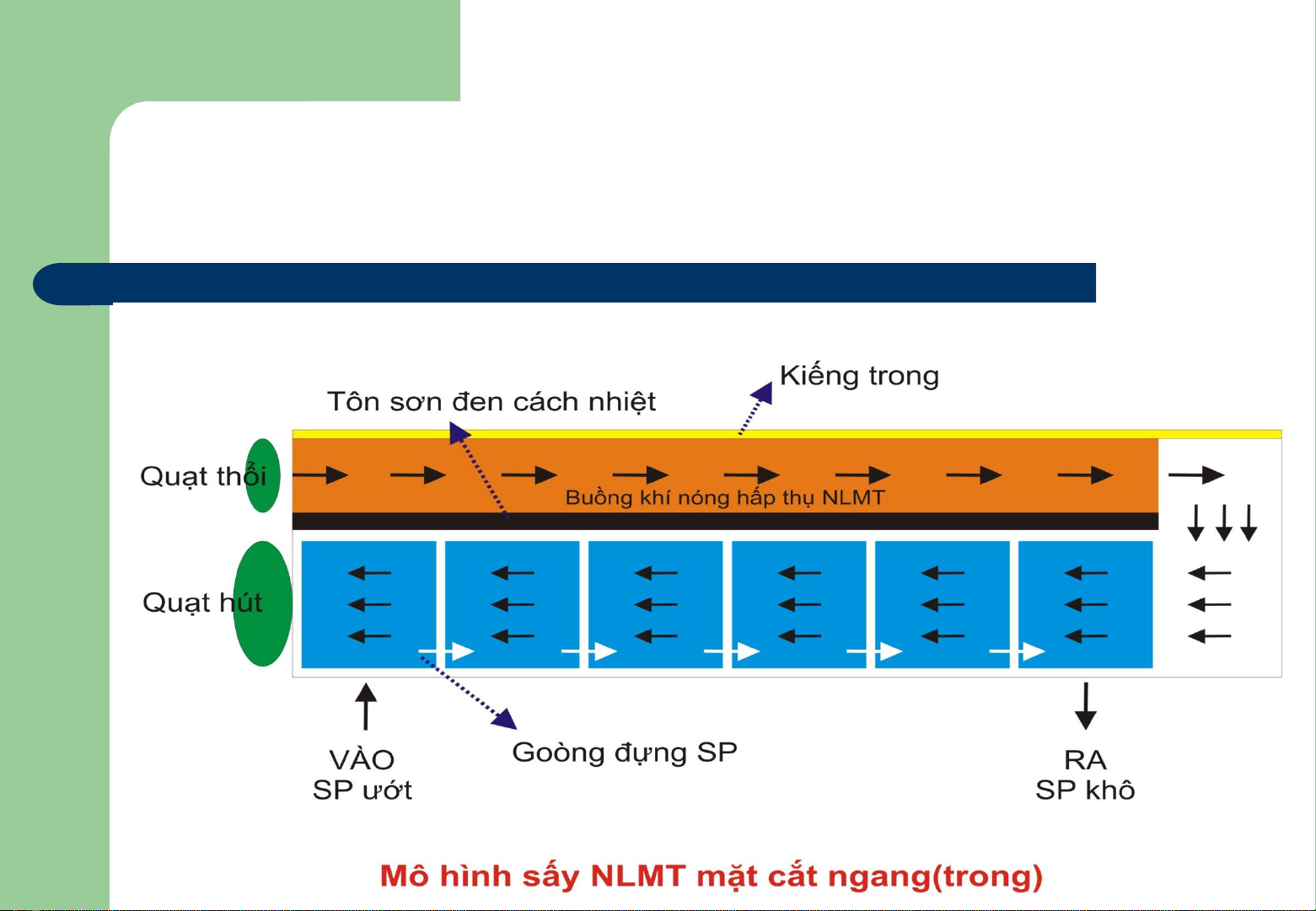 Kiếng trong

Tôn sơn đen cách nhiệt

Quạt thổi

Buồng khí nóng hấp thụ NLMT

Quạt hút

VÀO
SP ướt

Goòng đựng SP

RA
SP khô

Mô hình sấy NLMT mặt cắt ngang(trong)